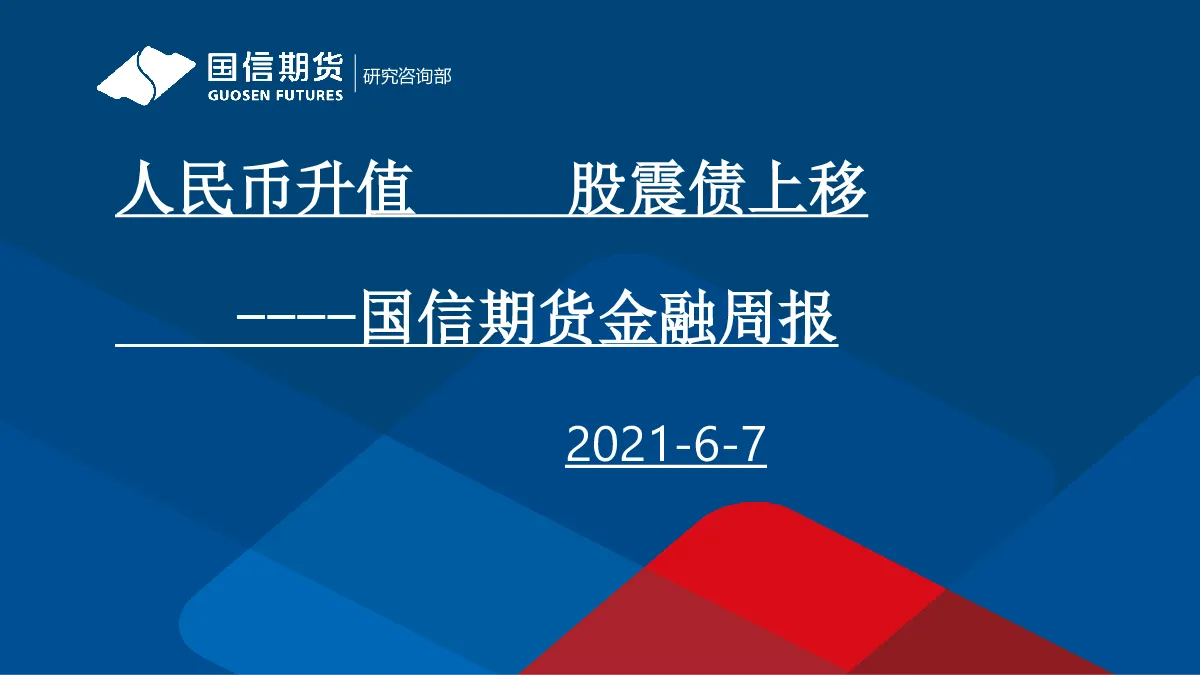 国信期货
GUOSEN FUTURES
研究咨询部

人民币升值 股震债上移

----国信期货金融周报

2021-6-7